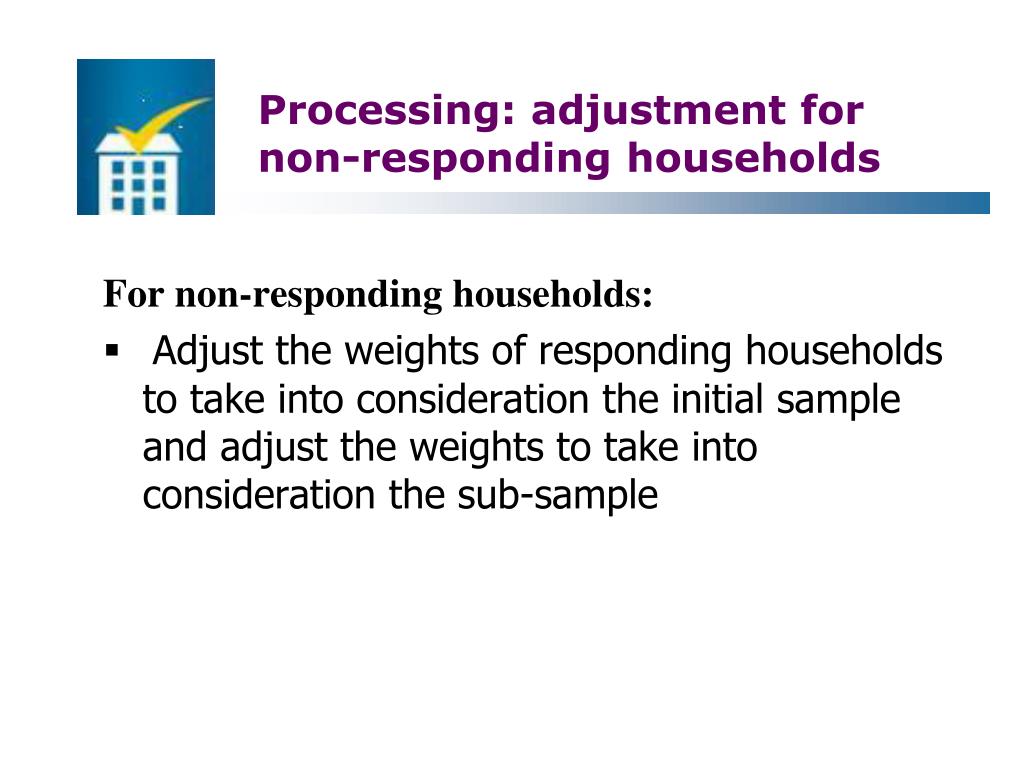 Processing: adjustment for non-responding households

For non-responding households:

▪ Adjust the weights of responding households to take into consideration the initial sample and adjust the weights to take into consideration the sub-sample